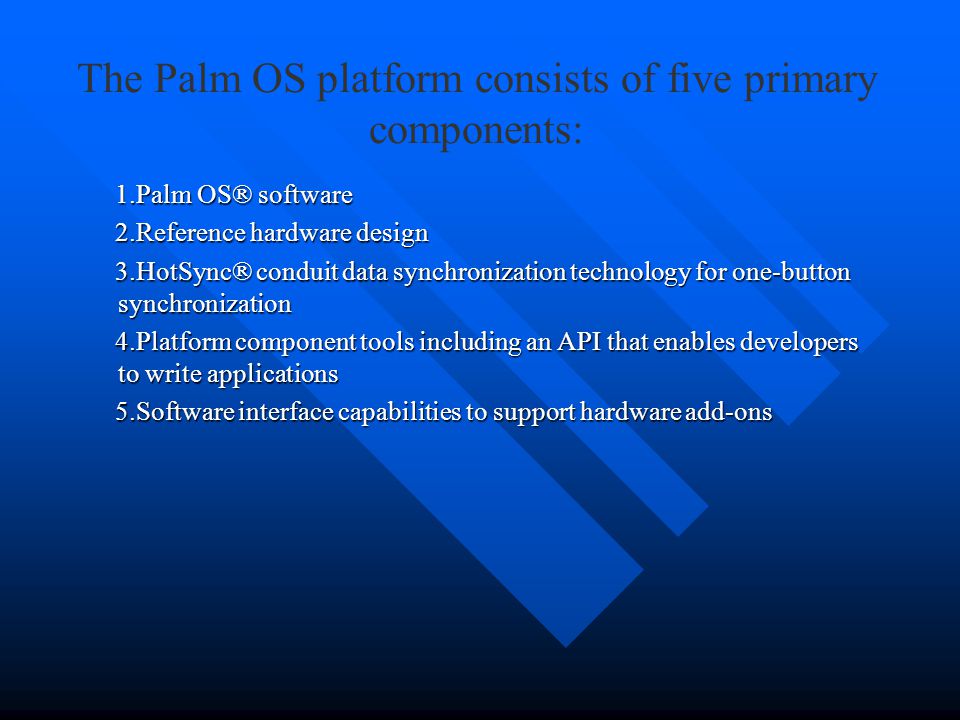 The Palm OS platform consists of five primary components:

1.Palm OS® software

2.Reference hardware design

3.HotSync® conduit data synchronization technology for one-button synchronization

4.Platform component tools including an API that enables developers to write applications

5.Software interface capabilities to support hardware add-ons